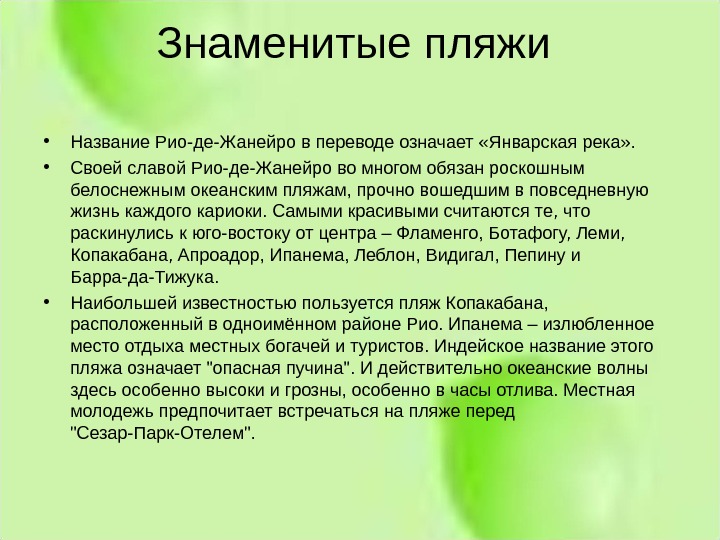 Знаменитые пляжи

• Название Рио-де-Жанейро в переводе означает «Январская река».

• Своей славой Рио-де-Жанейро во многом обязан роскошным белоснежным океанским пляжам, прочно вошедшим в повседневную жизнь каждого кариоки. Самыми красивыми считаются те, что раскинулись к юго-востоку от центра – Фламенго, Ботафогу, Леми, Копакабана, Апроадор, Ипанема, Леблон, Видигал, Пепину и Барра-да-Тижука.

• Наибольшей известностью пользуется пляж Копакабана, расположенный в одноимённом районе Рио. Ипанема – излюбленное место отдыха местных богачей и туристов. Индейское название этого пляжа означает "опасная пучина". И действительно океанские волны здесь особенно высоки и грозны, особенно в часы отлива. Местная молодежь предпочитает встречаться на пляже перед "Сезар-Парк-Отелем".